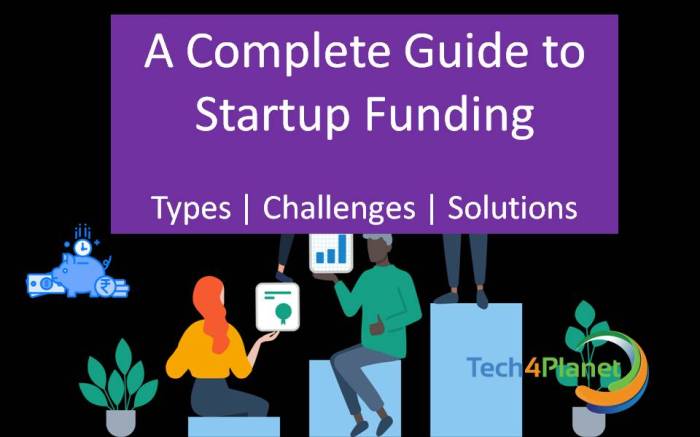 A Complete Guide to Startup Funding

Types | Challenges | Solutions

Tech4Planet